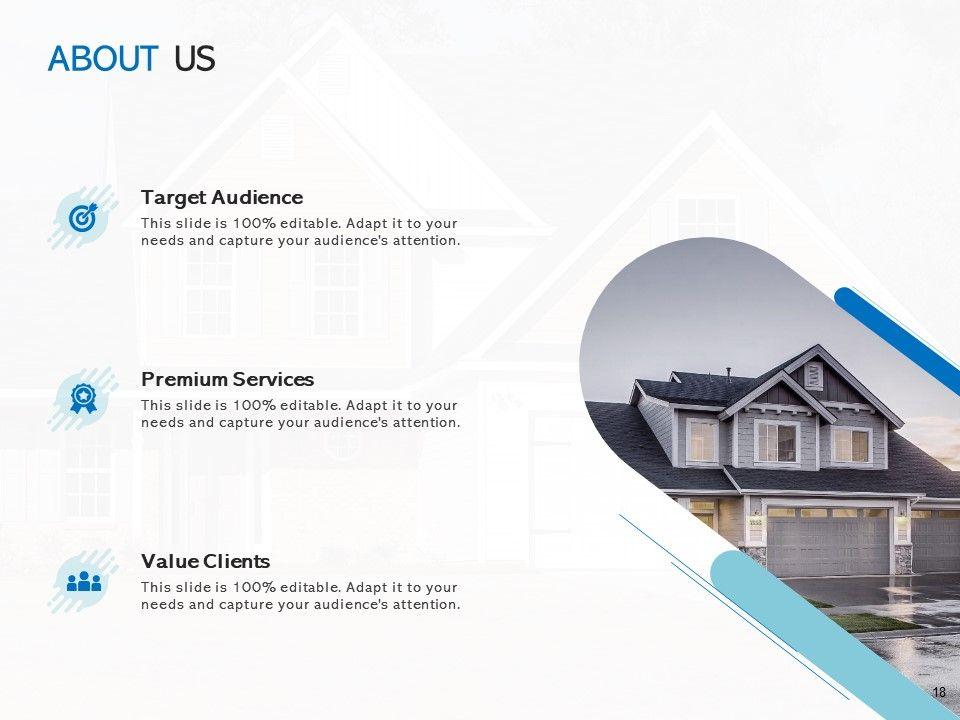 ABOUT US

Target Audience
This slide is 100% editable. Adapt it to your needs and capture your audience's attention.

Premium Services
This slide is 100% editable. Adapt it to your needs and capture your audience's attention.

Value Clients
This slide is 100% editable. Adapt it to your needs and capture your audience's attention.

18